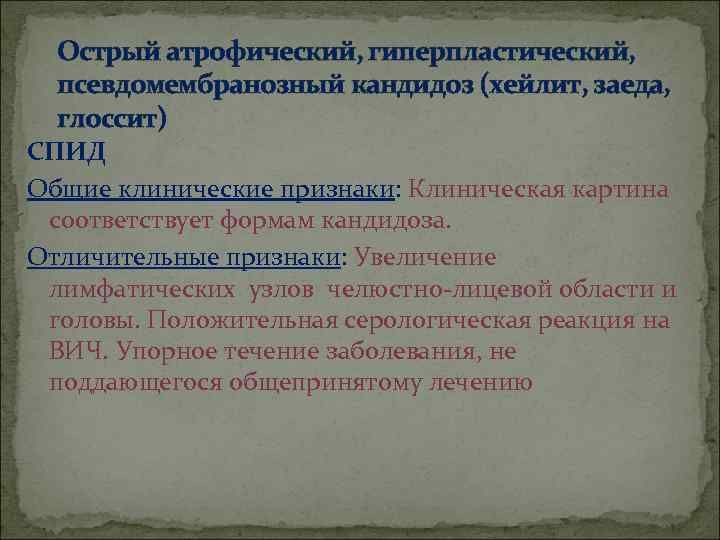 Острый атрофический, гиперпластический, псевдомембранозный кандидоз (хейлит, заеда, глоссит)

СПИД

Общие клинические признаки: Клиническая картина соответствует формам кандидоза.

Отличительные признаки: Увеличение лимфатических узлов челюстно-лицевой области и головы. Положительная серологическая реакция на ВИЧ. Упорное течение заболевания, не поддающегося общепринятому лечению